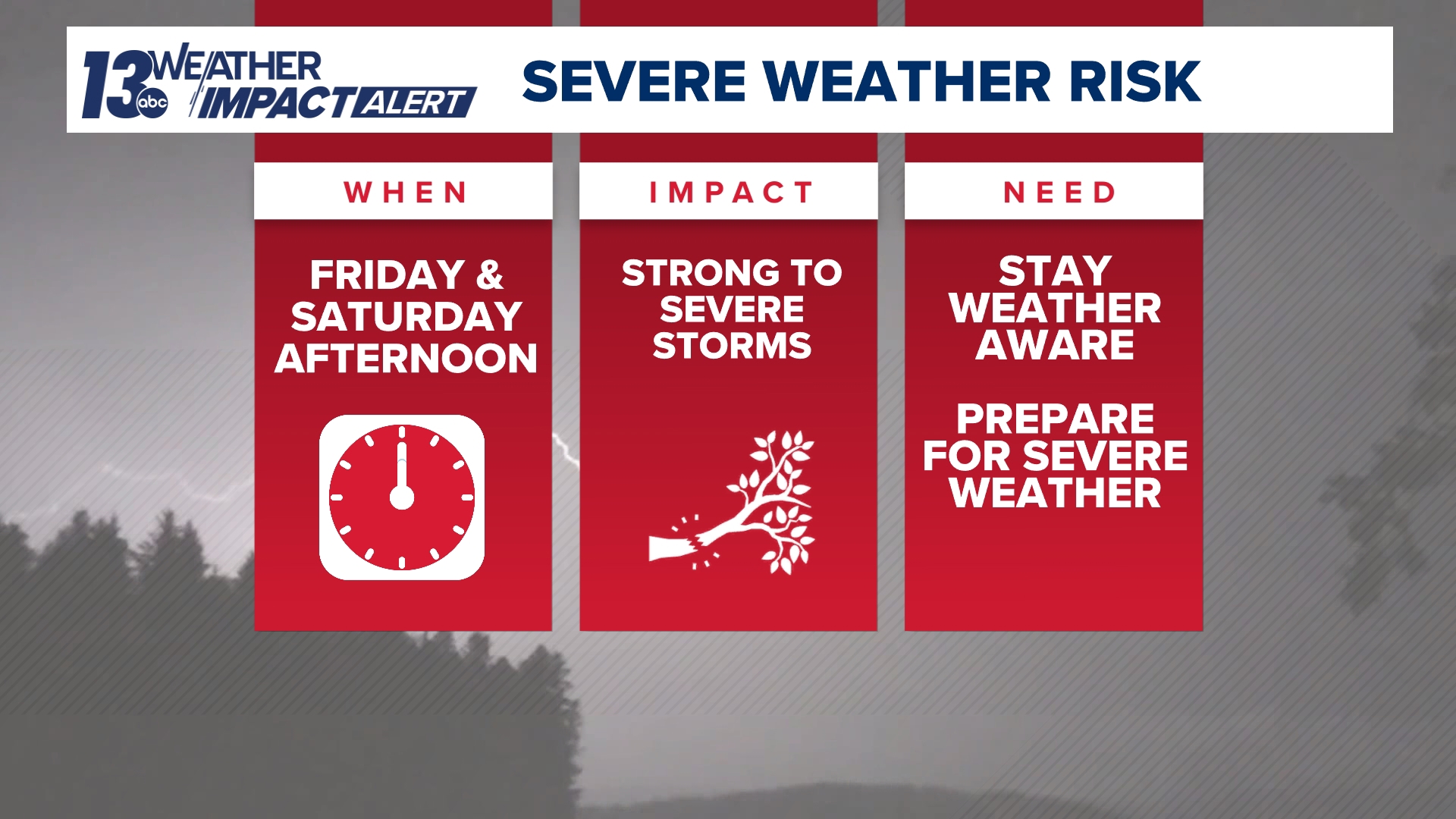 13 abc WEATHER IMPACT ALERT

SEVERE WEATHER RISK

WHEN

FRIDAY & SATURDAY AFTERNOON

IMPACT

STRONG TO SEVERE STORMS

NEED

STAY WEATHER AWARE

PREPARE FOR SEVERE WEATHER